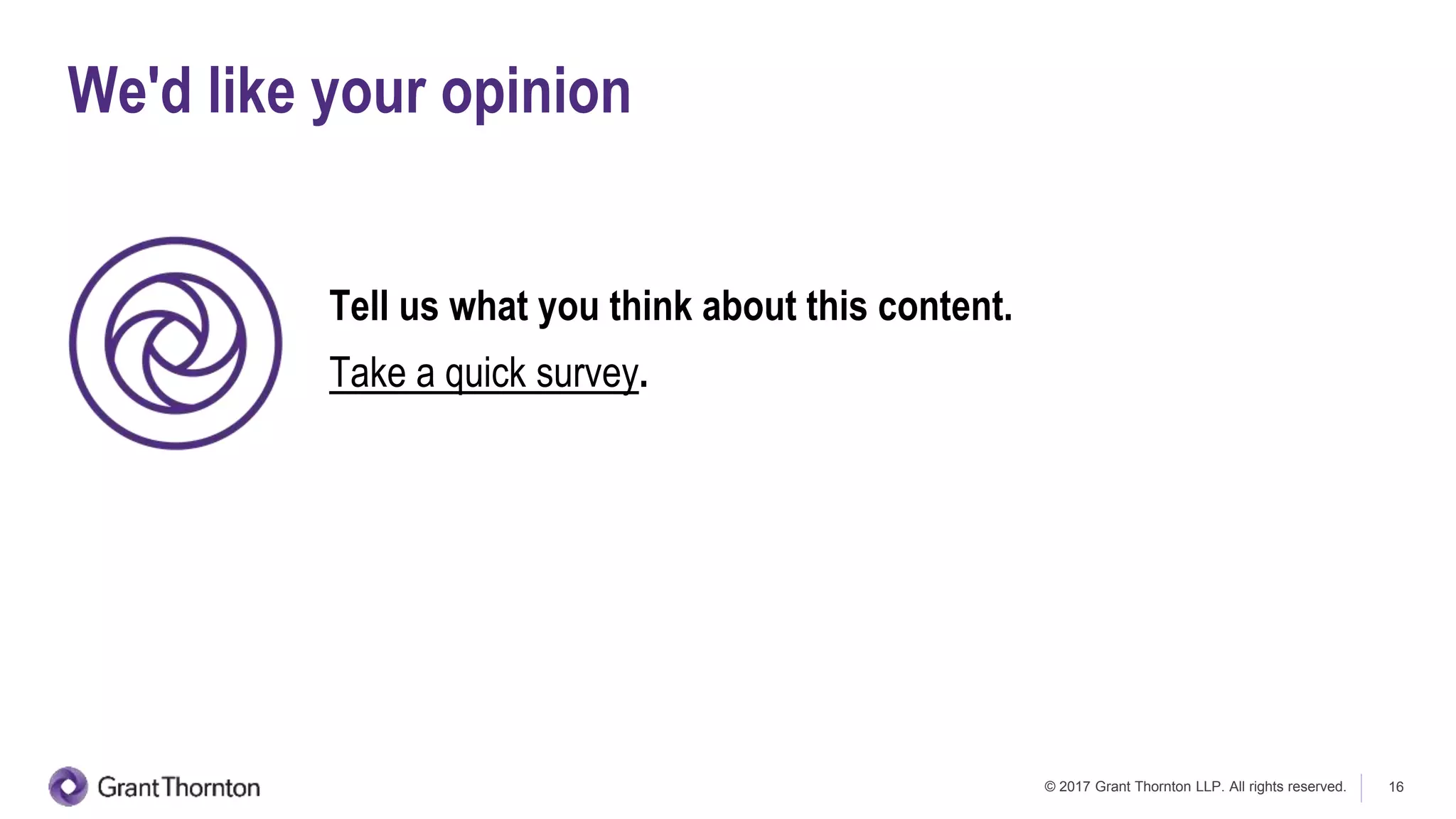 We'd like your opinion

Tell us what you think about this content.

Take a quick survey.

Grant Thornton

© 2017 Grant Thornton LLP. All rights reserved.

16